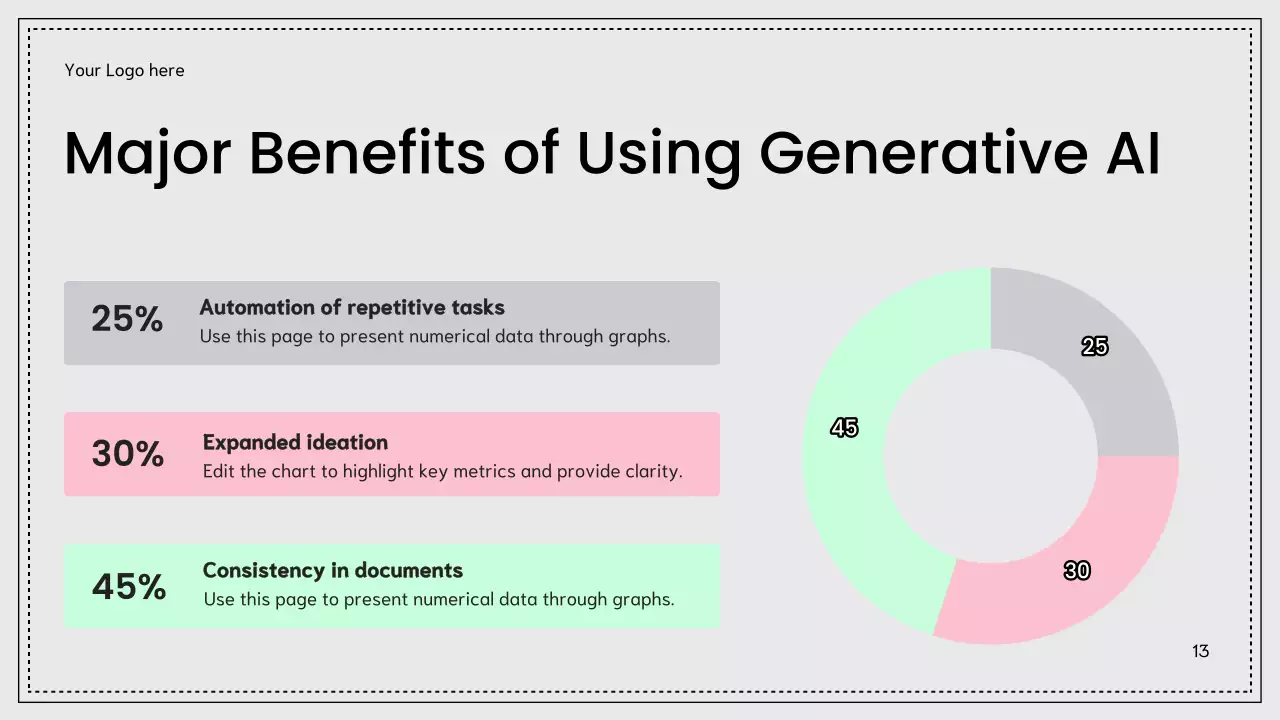 Your Logo here

Major Benefits of Using Generative AI

25%
Automation of repetitive tasks
Use this page to present numerical data through graphs.

30%
Expanded ideation
Edit the chart to highlight key metrics and provide clarity.

45%
Consistency in documents
Use this page to present numerical data through graphs.

25
45
30

13